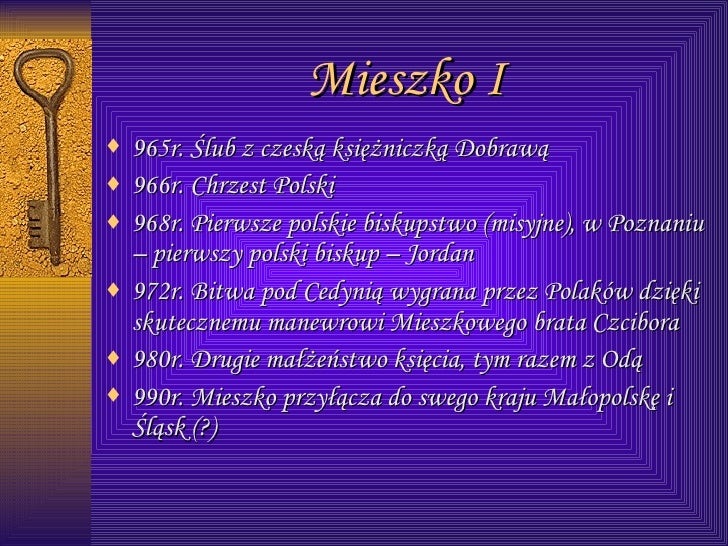 Mieszko I

965r. Ślub z czeską księżniczką Dobrawą

966r. Chrzest Polski

968r. Pierwsze polskie biskupstwo (misyjne), w Poznaniu – pierwszy polski biskup – Jordan

972r. Bitwa pod Cedynią wygrana przez Polaków dzięki skutecznemu manewrowi Mieszkowego brata Czcibora

980r. Drugie małżeństwo księcia, tym razem z Odą

990r. Mieszko przyłącza do swego kraju Małopolskę i Śląsk (?)